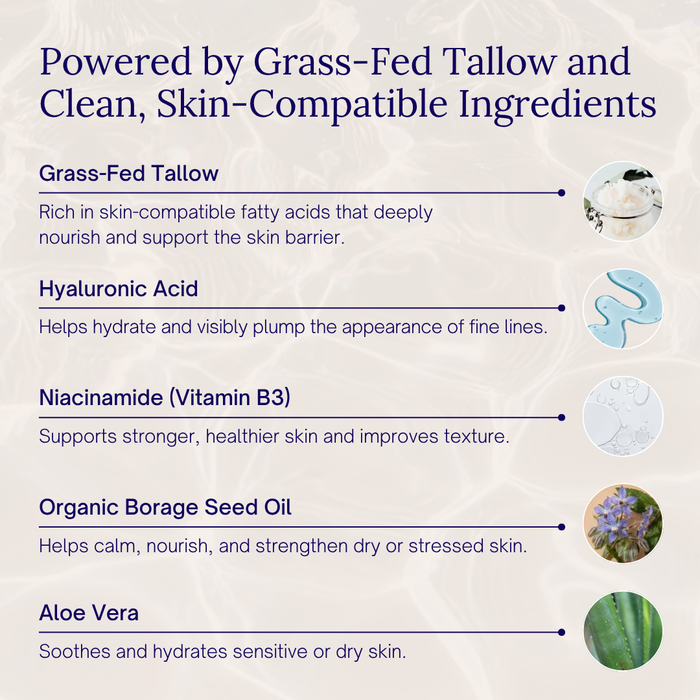 Powered by Grass-Fed Tallow and Clean, Skin-Compatible Ingredients

Grass-Fed Tallow

Rich in skin-compatible fatty acids that deeply nourish and support the skin barrier.

Hyaluronic Acid

Helps hydrate and visibly plump the appearance of fine lines.

Niacinamide (Vitamin B3)

Supports stronger, healthier skin and improves texture.

Organic Borage Seed Oil

Helps calm, nourish, and strengthen dry or stressed skin.

Aloe Vera

Soothes and hydrates sensitive or dry skin.